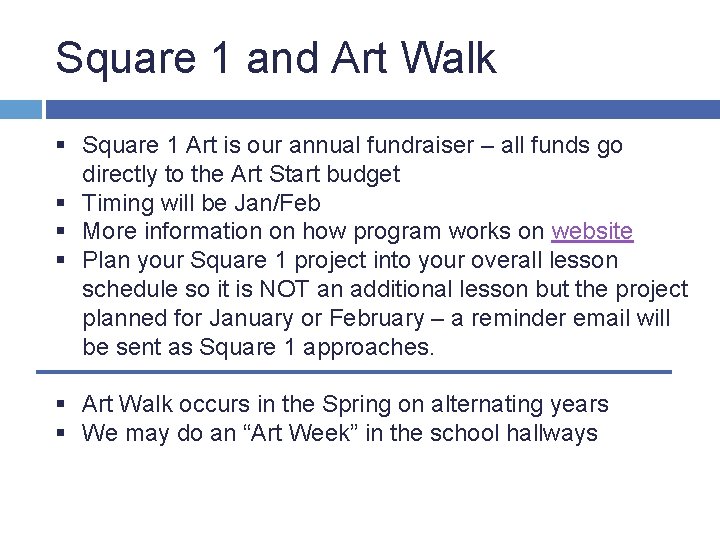 Square 1 and Art Walk

▪ Square 1 Art is our annual fundraiser – all funds go directly to the Art Start budget
▪ Timing will be Jan/Feb
▪ More information on how program works on website
▪ Plan your Square 1 project into your overall lesson schedule so it is NOT an additional lesson but the project planned for January or February – a reminder email will be sent as Square 1 approaches.

▪ Art Walk occurs in the Spring on alternating years
▪ We may do an “Art Week” in the school hallways